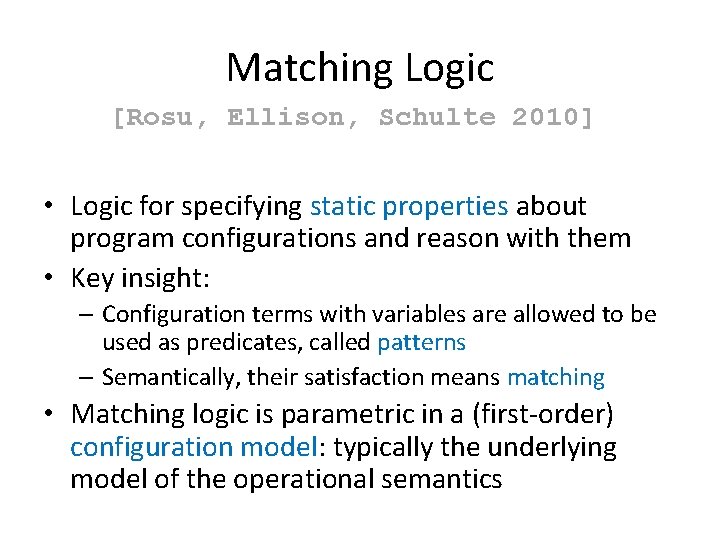 Matching Logic

[Rosu, Ellison, Schulte 2010]

• Logic for specifying static properties about program configurations and reason with them
• Key insight:
– Configuration terms with variables are allowed to be used as predicates, called patterns
– Semantically, their satisfaction means matching
• Matching logic is parametric in a (first-order) configuration model: typically the underlying model of the operational semantics